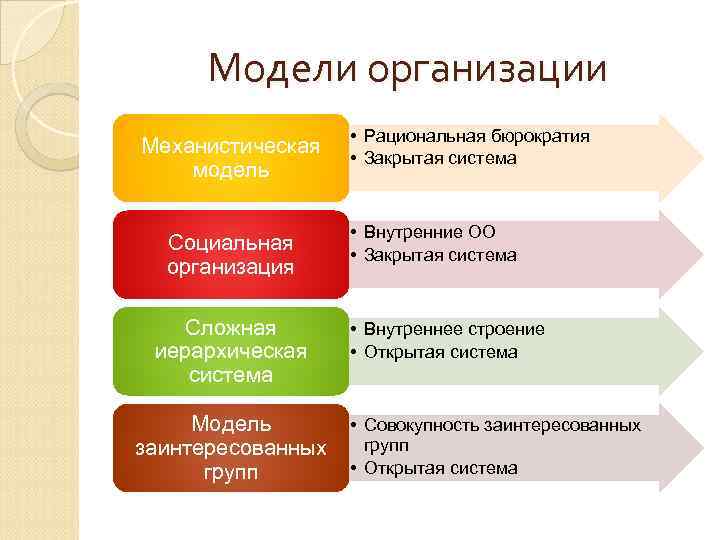 Модели организации

Механистическая модель

• Рациональная бюрократия
• Закрытая система

Социальная организация

• Внутренние ОО
• Закрытая система

Сложная иерархическая система

• Внутреннее строение
• Открытая система

Модель заинтересованных групп

• Совокупность заинтересованных групп
• Открытая система